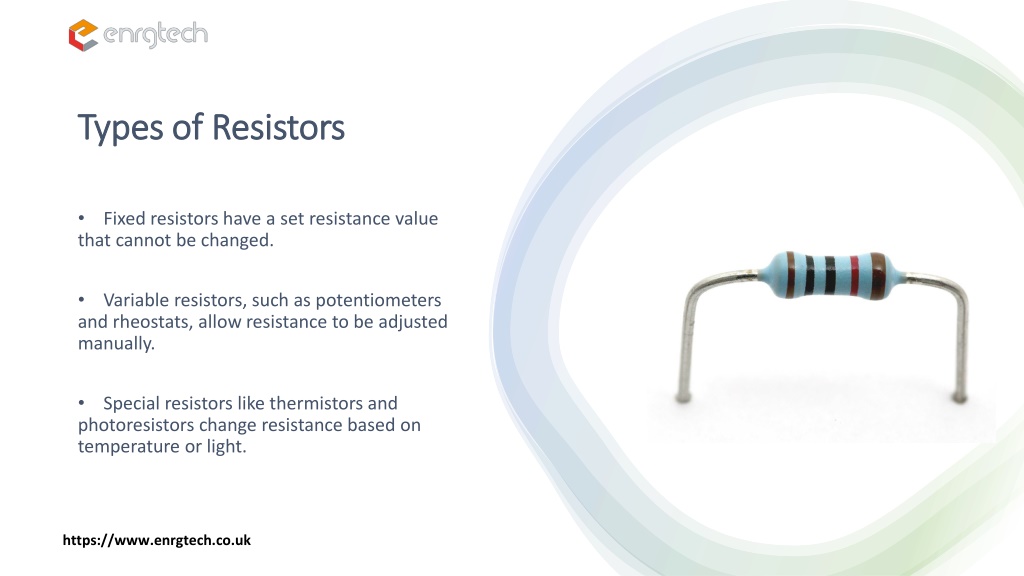 enrgtech

Types of Resistors

• Fixed resistors have a set resistance value that cannot be changed.

• Variable resistors, such as potentiometers and rheostats, allow resistance to be adjusted manually.

• Special resistors like thermistors and photoresistors change resistance based on temperature or light.

https://www.enrgtech.co.uk